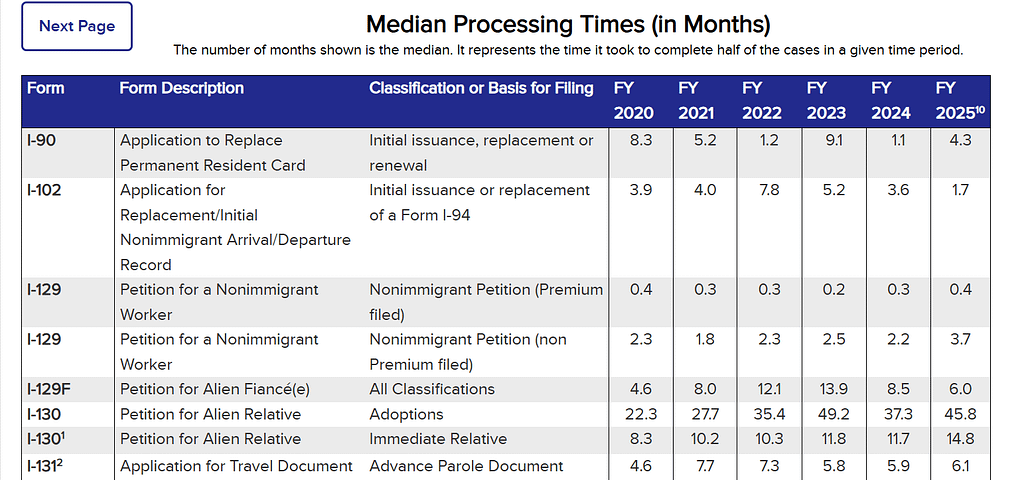 Next Page

Median Processing Times (in Months)

The number of months shown is the median. It represents the time it took to complete half of the cases in a given time period.

| Form | Form Description | Classification or Basis for Filing | FY 2020 | FY 2021 | FY 2022 | FY 2023 | FY 2024 | FY 2025$^{10}$ |
|---|---|---|---|---|---|---|---|---|
| I-90 | Application to Replace Permanent Resident Card | Initial issuance, replacement or renewal | 8.3 | 5.2 | 1.2 | 9.1 | 1.1 | 4.3 |
| I-102 | Application for Replacement/Initial Nonimmigrant Arrival/Departure Record | Initial issuance or replacement of a Form I-94 | 3.9 | 4.0 | 7.8 | 5.2 | 3.6 | 1.7 |
| I-129 | Petition for a Nonimmigrant Worker | Nonimmigrant Petition (Premium filed) | 0.4 | 0.3 | 0.3 | 0.2 | 0.3 | 0.4 |
| I-129 | Petition for a Nonimmigrant Worker | Nonimmigrant Petition (non Premium filed) | 2.3 | 1.8 | 2.3 | 2.5 | 2.2 | 3.7 |
| I-129F | Petition for Alien Fiancé(e) | All Classifications | 4.6 | 8.0 | 12.1 | 13.9 | 8.5 | 6.0 |
| I-130 | Petition for Alien Relative | Adoptions | 22.3 | 27.7 | 35.4 | 49.2 | 37.3 | 45.8 |
| I-130$^{1}$ | Petition for Alien Relative | Immediate Relative | 8.3 | 10.2 | 10.3 | 11.8 | 11.7 | 14.8 |
| I-131$^{2}$ | Application for Travel Document | Advance Parole Document | 4.6 | 7.7 | 7.3 | 5.8 | 5.9 | 6.1 |